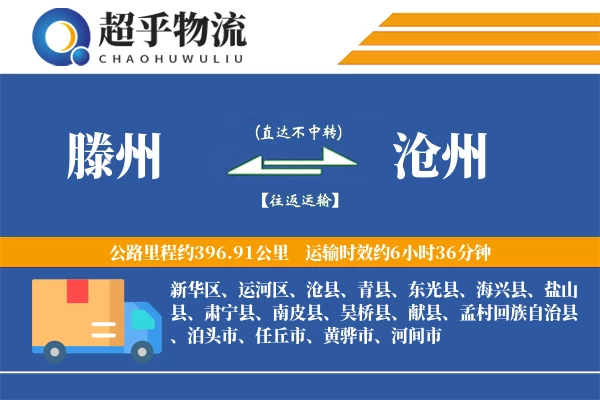 超乎物流
CHAOHUWULIU

滕州

(直达不中转)

【往返运输】

沧州

公路里程约396.91公里 运输时效约6小时36分钟

新华区、运河区、沧县、青县、东光县、海兴县、盐山县、肃宁县、南皮县、吴桥县、献县、孟村回族自治县、泊头市、任丘市、黄骅市、河间市